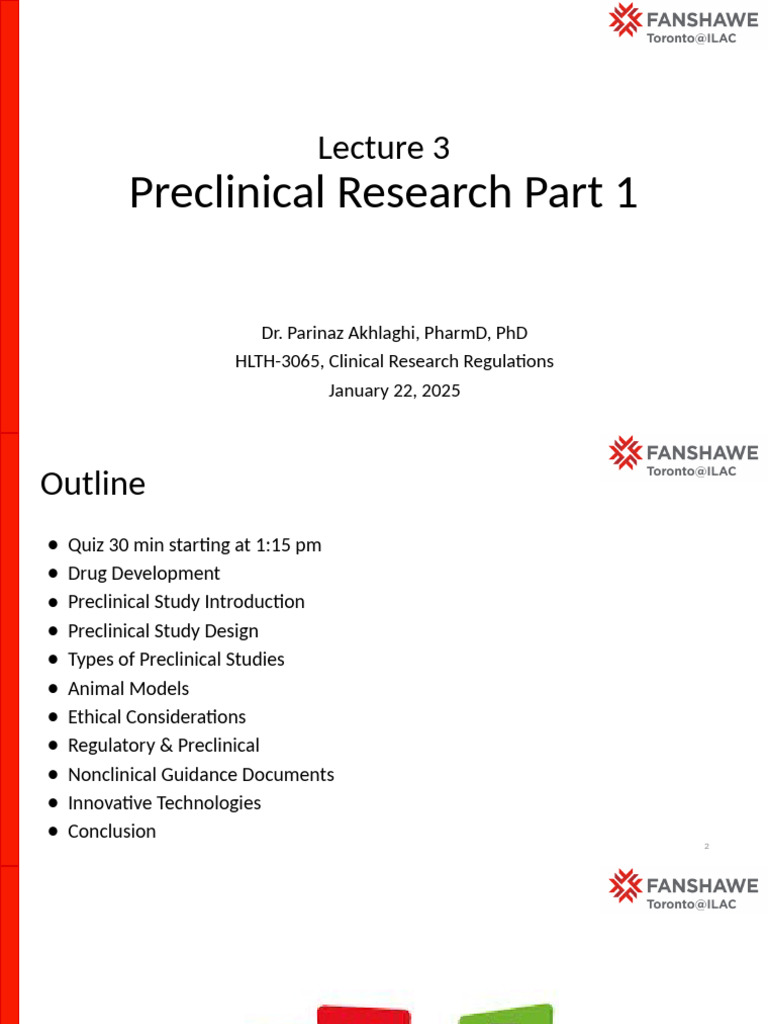 FANSHAWE
Toronto@ILAC

Lecture 3
Preclinical Research Part 1

Dr. Parinaz Akhlaghi, PharmD, PhD
HLTH-3065, Clinical Research Regulations
January 22, 2025

FANSHAWE
Toronto@ILAC

Outline

- Quiz 30 min starting at 1:15 pm
- Drug Development
- Preclinical Study Introduction
- Preclinical Study Design
- Types of Preclinical Studies
- Animal Models
- Ethical Considerations
- Regulatory & Preclinical
- Nonclinical Guidance Documents
- Innovative Technologies
- Conclusion

2

FANSHAWE
Toronto@ILAC